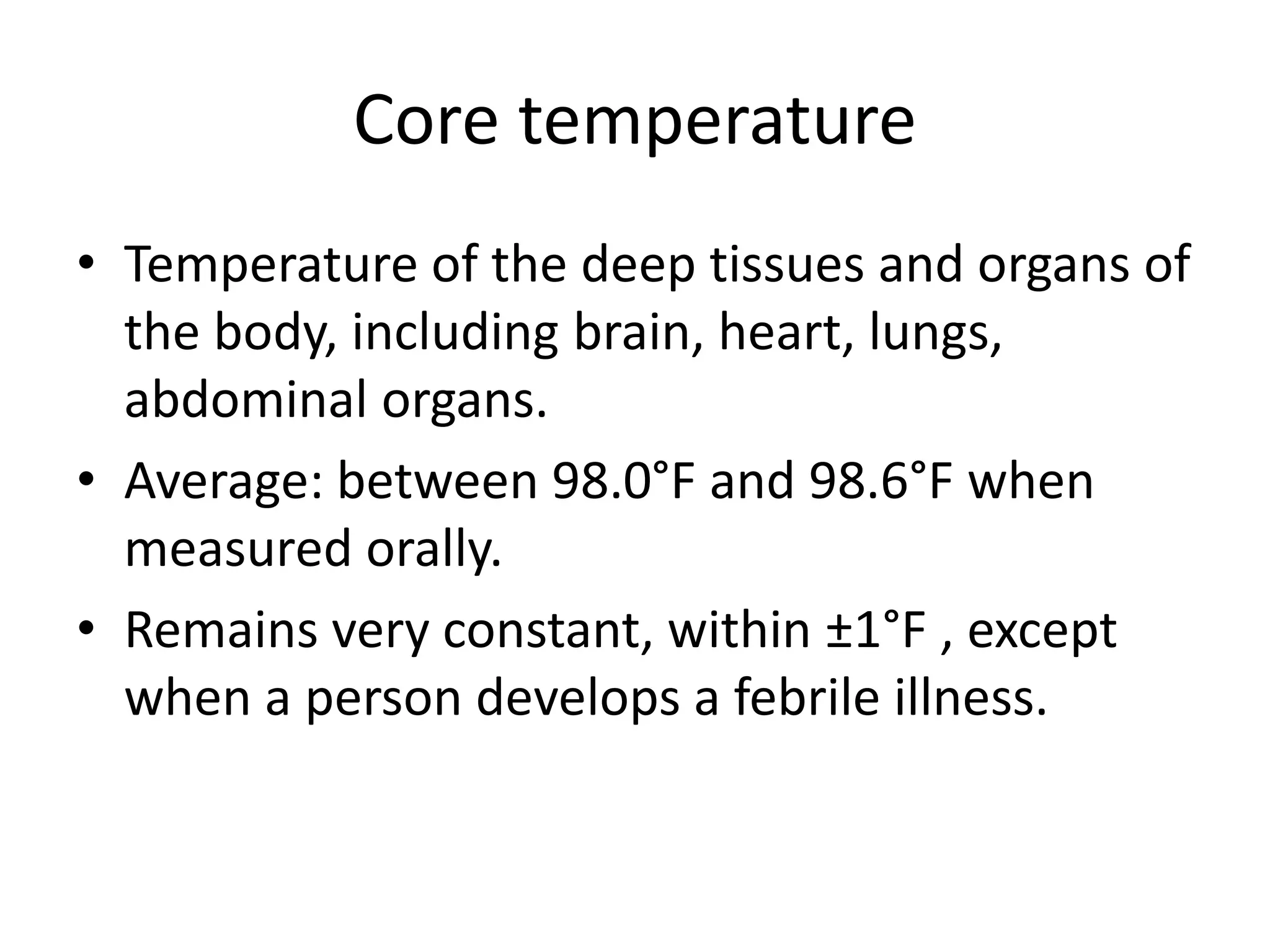 Core temperature

• Temperature of the deep tissues and organs of the body, including brain, heart, lungs, abdominal organs.
• Average: between 98.0°F and 98.6°F when measured orally.
• Remains very constant, within ±1°F , except when a person develops a febrile illness.